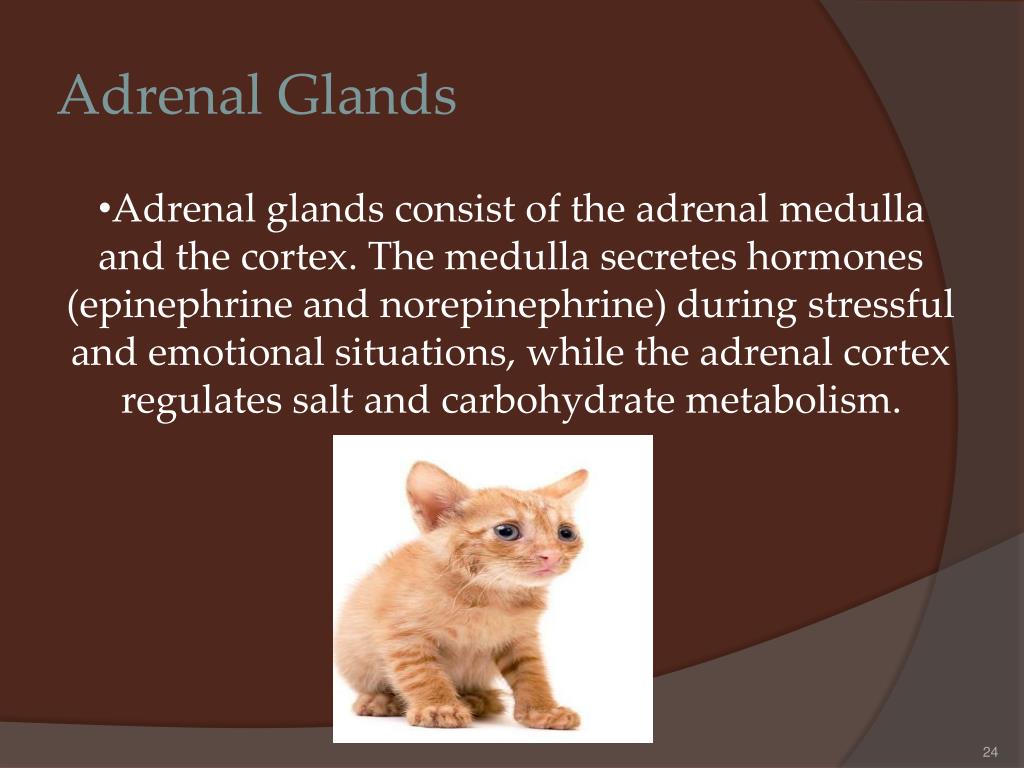 Adrenal Glands

•Adrenal glands consist of the adrenal medulla and the cortex. The medulla secretes hormones (epinephrine and norepinephrine) during stressful and emotional situations, while the adrenal cortex regulates salt and carbohydrate metabolism.

24